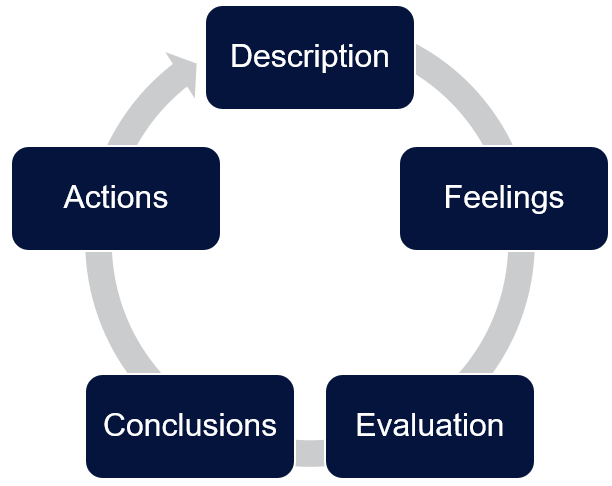 Description

Feelings

Evaluation

Conclusions

Actions